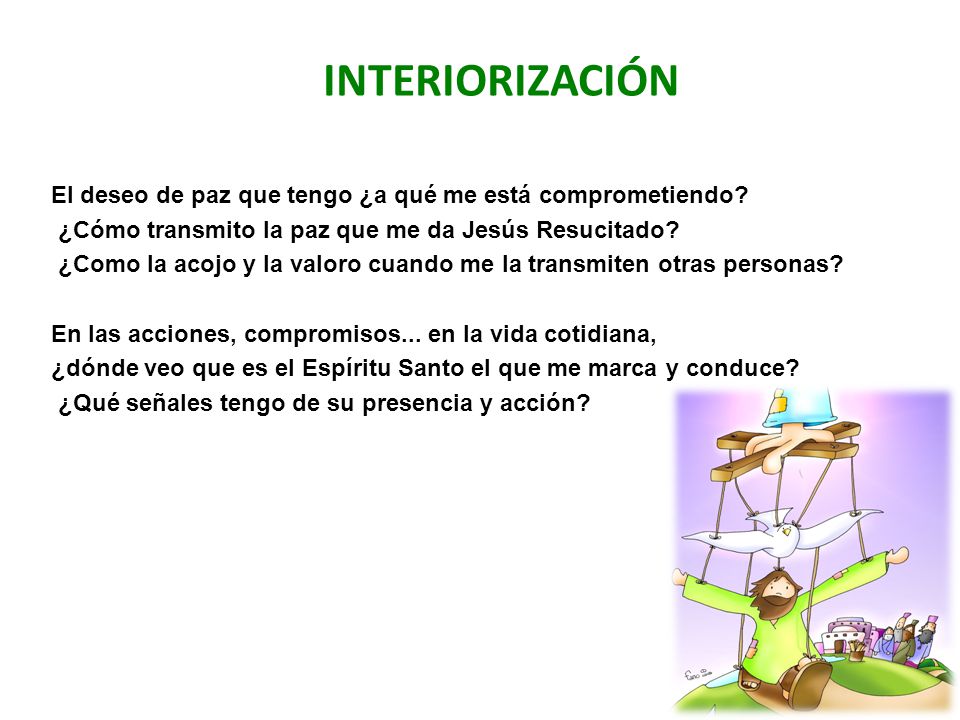 INTERIORIZACIÓN

El deseo de paz que tengo ¿a qué me está comprometiendo?
¿Cómo transmito la paz que me da Jesús Resucitado?
¿Como la acojo y la valoro cuando me la transmiten otras personas?

En las acciones, compromisos... en la vida cotidiana,
¿dónde veo que es el Espíritu Santo el que me marca y conduce?
¿Qué señales tengo de su presencia y acción?